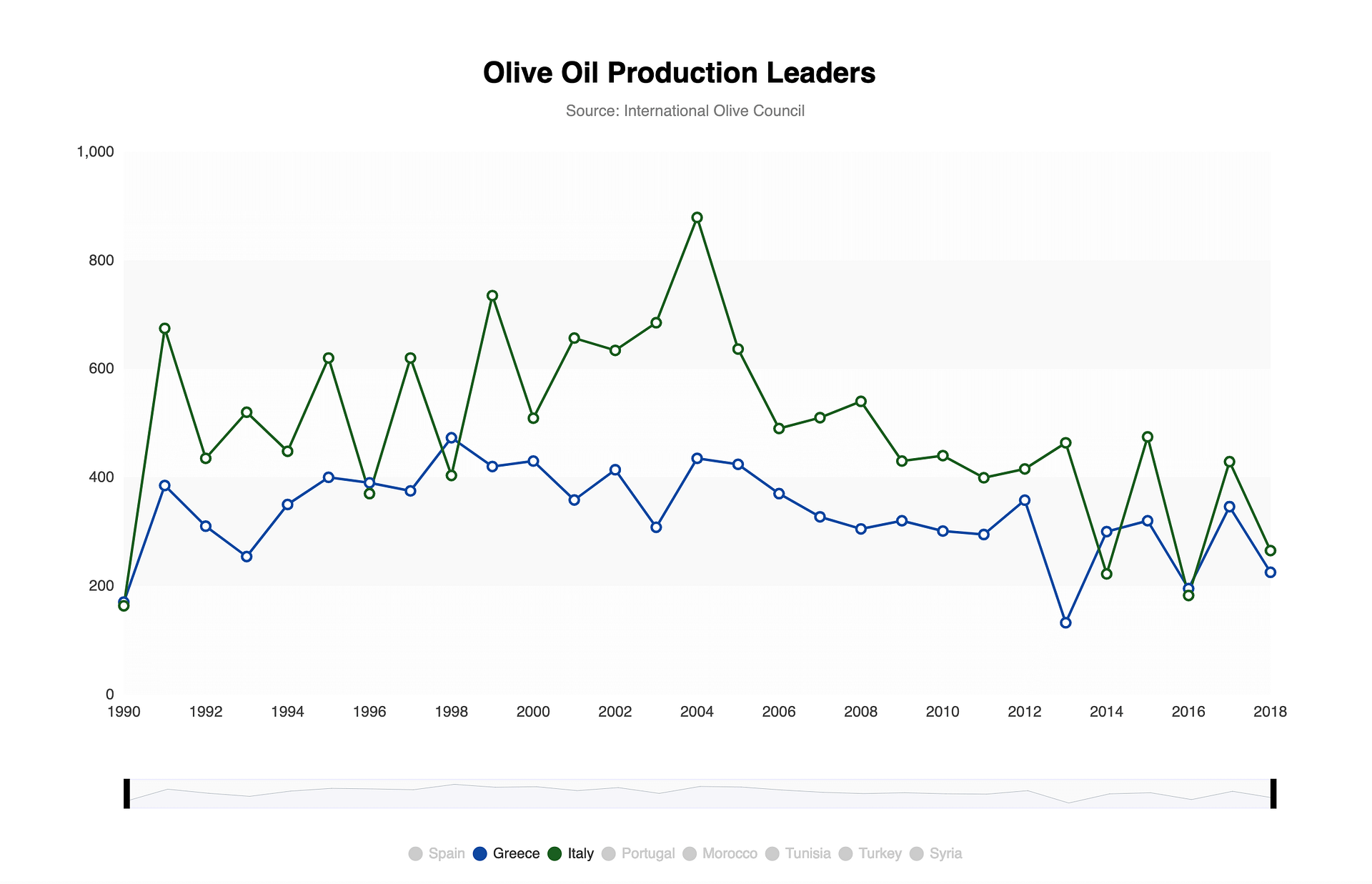 Olive Oil Production Leaders

Source: International Olive Council

1,000
800
600
400
200
0

1990 1992 1994 1996 1998 2000 2002 2004 2006 2008 2010 2012 2014 2016 2018

Spain Greece Italy Portugal Morocco Tunisia Turkey Syria